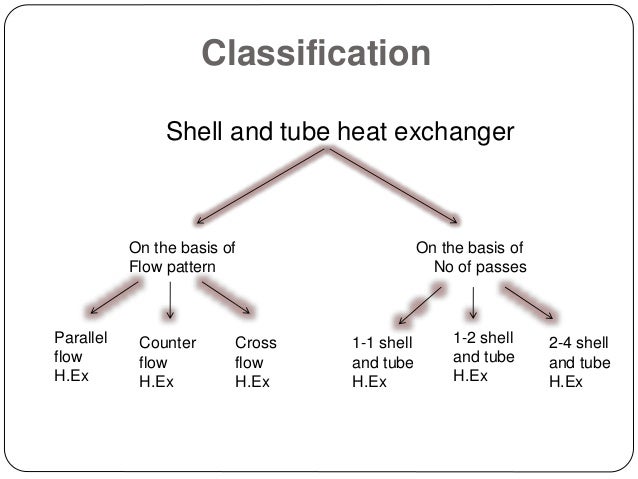 Classification

Shell and tube heat exchanger

On the basis of Flow pattern

On the basis of No of passes

Parallel flow H.Ex

Counter flow H.Ex

Cross flow H.Ex

1-1 shell and tube H.Ex

1-2 shell and tube H.Ex

2-4 shell and tube H.Ex